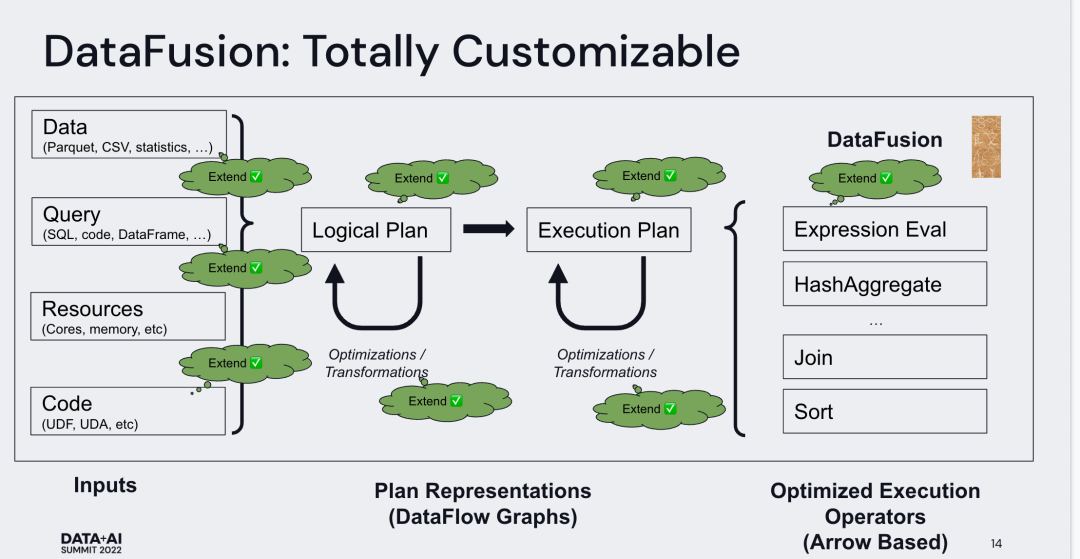 DataFusion: Totally Customizable

Data
(Parquet, CSV, statistics, …)

Extend ✅

Query
(SQL, code, DataFrame, …)

Extend ✅

Resources
(Cores, memory, etc)

Extend ✅

Code
(UDF, UDA, etc)

Extend ✅

Logical Plan

Optimizations / Transformations

Extend ✅

Extend ✅

Execution Plan

Optimizations / Transformations

Extend ✅

DataFusion

Extend ✅

Expression Eval

HashAggregate

…

Join

Sort

Inputs

Plan Representations (DataFlow Graphs)

Optimized Execution Operators (Arrow Based)

DATA+AI SUMMIT 2022

14